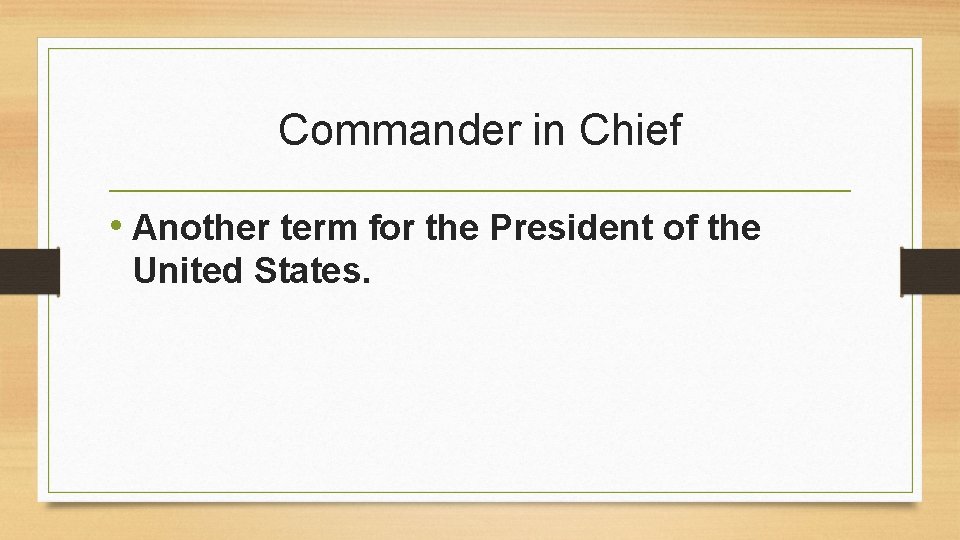 Commander in Chief

• Another term for the President of the United States.